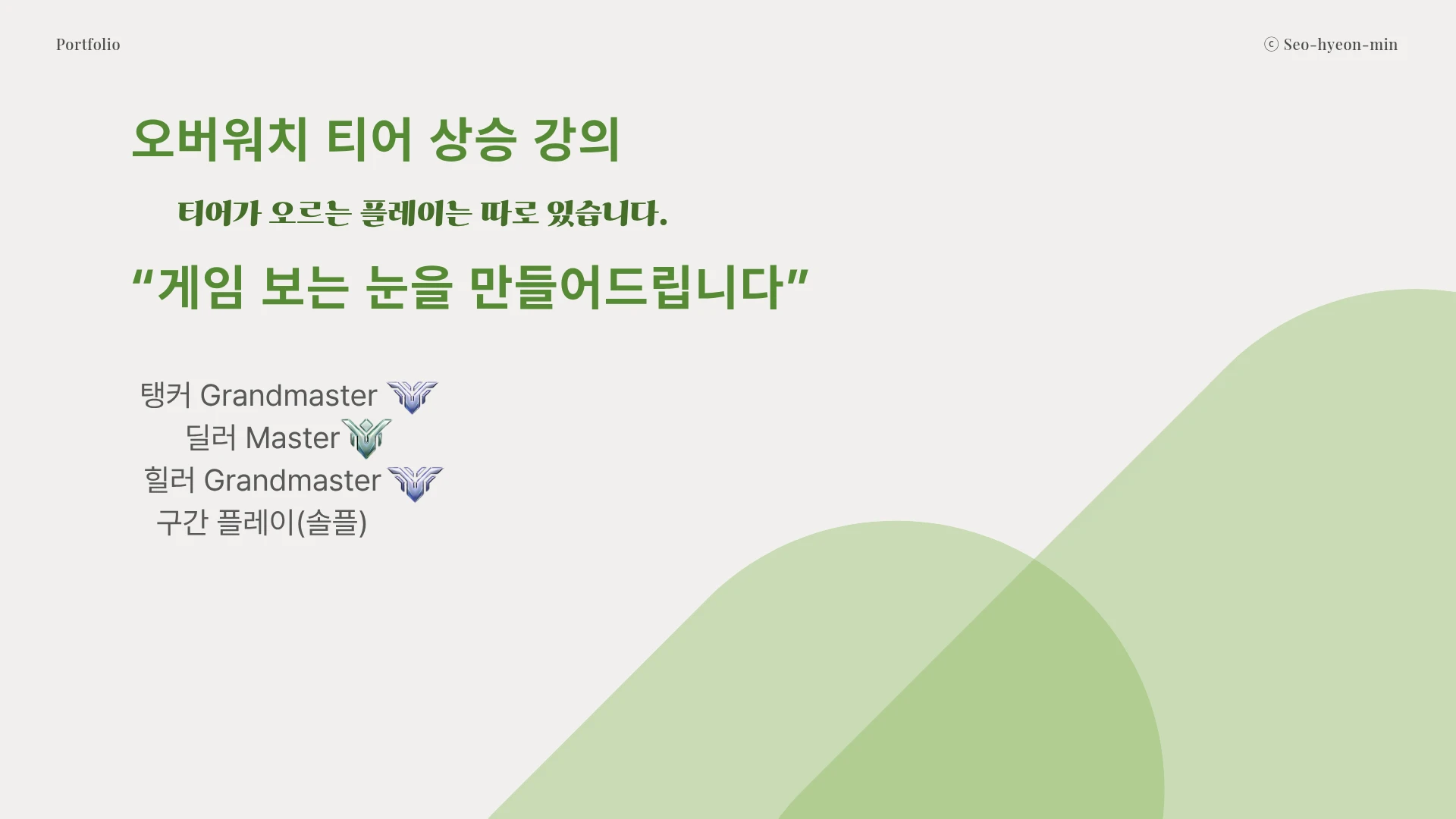 Portfolio

ⓒ Seo-hyeon-min

오버워치 티어 상승 강의

티어가 오르는 플레이는 따로 있습니다.

“게임 보는 눈을 만들어드립니다”

탱커 Grandmaster
딜러 Master
힐러 Grandmaster
구간 플레이(솔플)